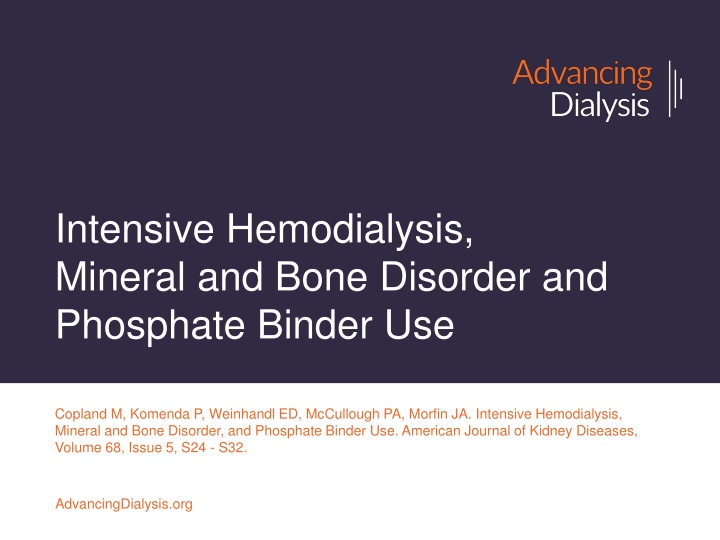 Advancing
Dialysis

Intensive Hemodialysis,
Mineral and Bone Disorder and
Phosphate Binder Use

Copland M, Komenda P, Weinhandl ED, McCullough PA, Morfin JA. Intensive Hemodialysis, Mineral and Bone Disorder, and Phosphate Binder Use. American Journal of Kidney Diseases, Volume 68, Issue 5, S24 - S32.

AdvancingDialysis.org